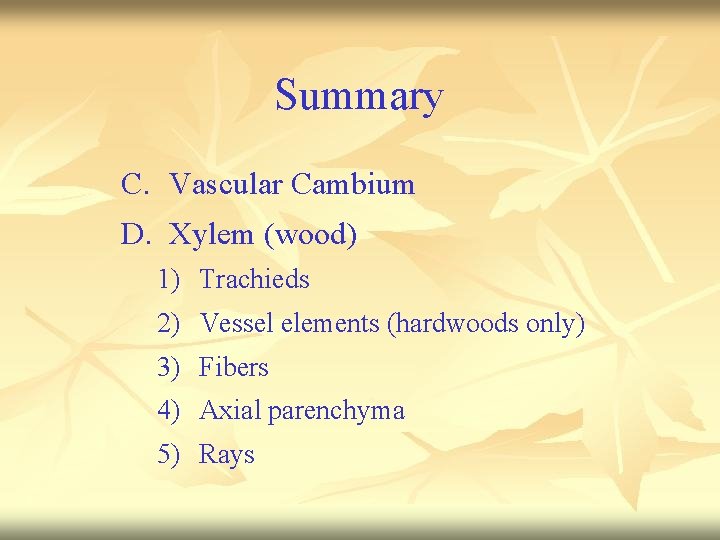 Summary

C. Vascular Cambium

D. Xylem (wood)

1) Trachieds

2) Vessel elements (hardwoods only)

3) Fibers

4) Axial parenchyma

5) Rays